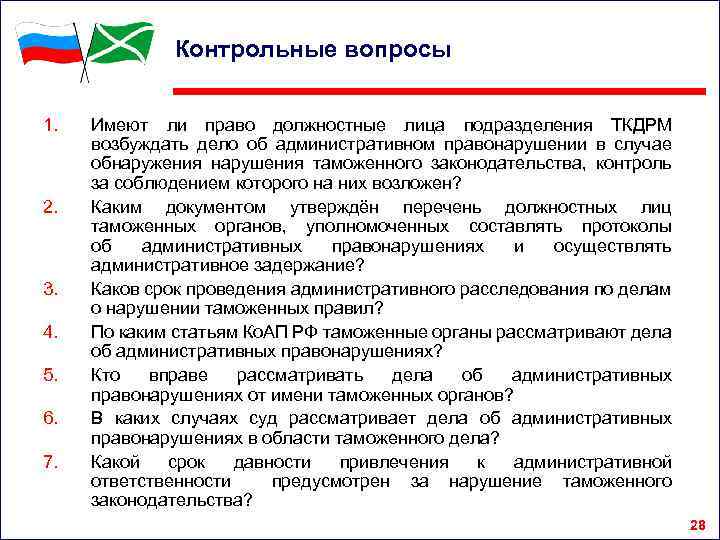 Контрольные вопросы

1. Имеют ли право должностные лица подразделения ТКДРМ возбуждать дело об административном правонарушении в случае обнаружения нарушения таможенного законодательства, контроль за соблюдением которого на них возложен?

2. Каким документом утверждён перечень должностных лиц таможенных органов, уполномоченных составлять протоколы об административных правонарушениях и осуществлять административное задержание?

3. Каков срок проведения административного расследования по делам о нарушении таможенных правил?

4. По каким статьям КоАП РФ таможенные органы рассматривают дела об административных правонарушениях?

5. Кто вправе рассматривать дела об административных правонарушениях от имени таможенных органов?

6. В каких случаях суд рассматривает дела об административных правонарушениях в области таможенного дела?

7. Какой срок давности привлечения к административной ответственности предусмотрен за нарушение таможенного законодательства?

28